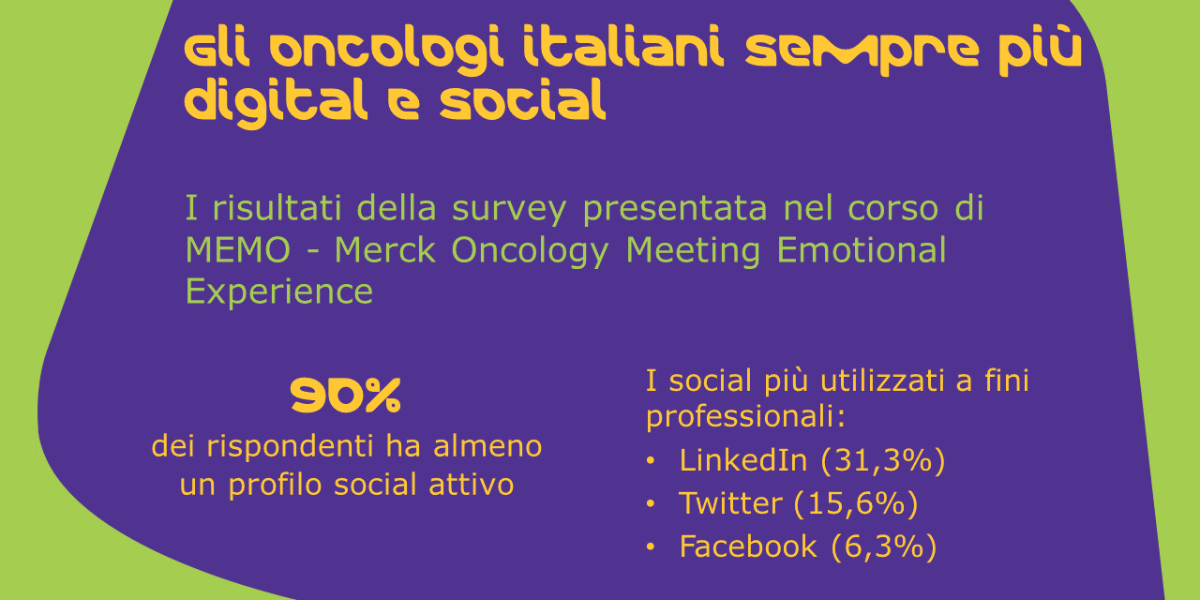 Gli oncologi italiani sempre più digital e social

I risultati della survey presentata nel corso di MEMO - Merck Oncology Meeting Emotional Experience

90%
dei rispondenti ha almeno un profilo social attivo

I social più utilizzati a fini professionali:
• LinkedIn (31,3%)
• Twitter (15,6%)
• Facebook (6,3%)